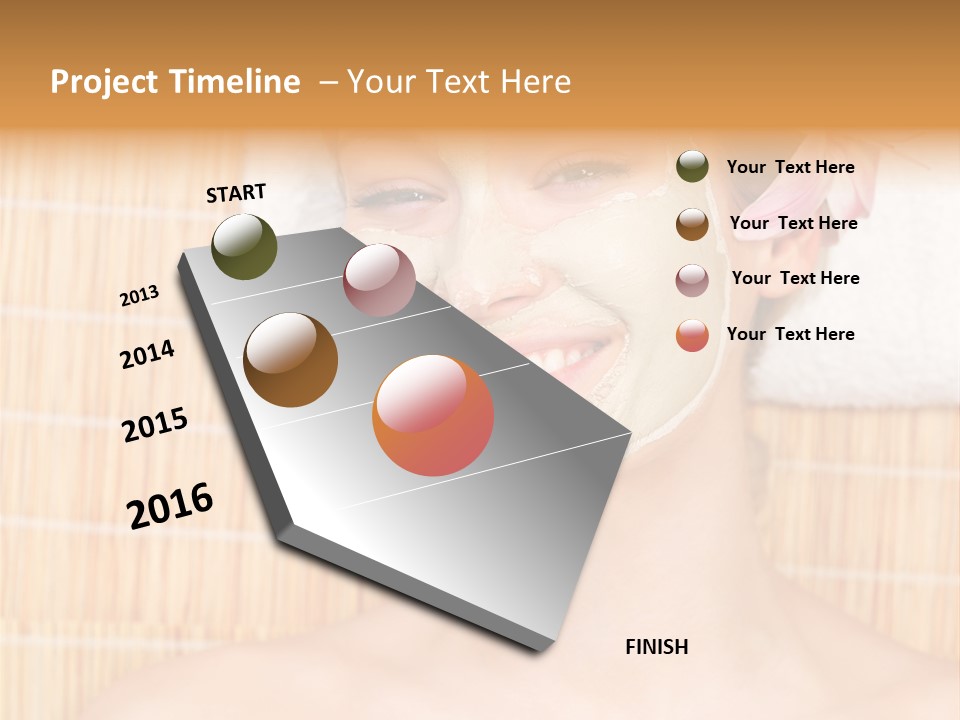 Project Timeline – Your Text Here

START

2013

2014

2015

2016

FINISH

Your Text Here

Your Text Here

Your Text Here

Your Text Here